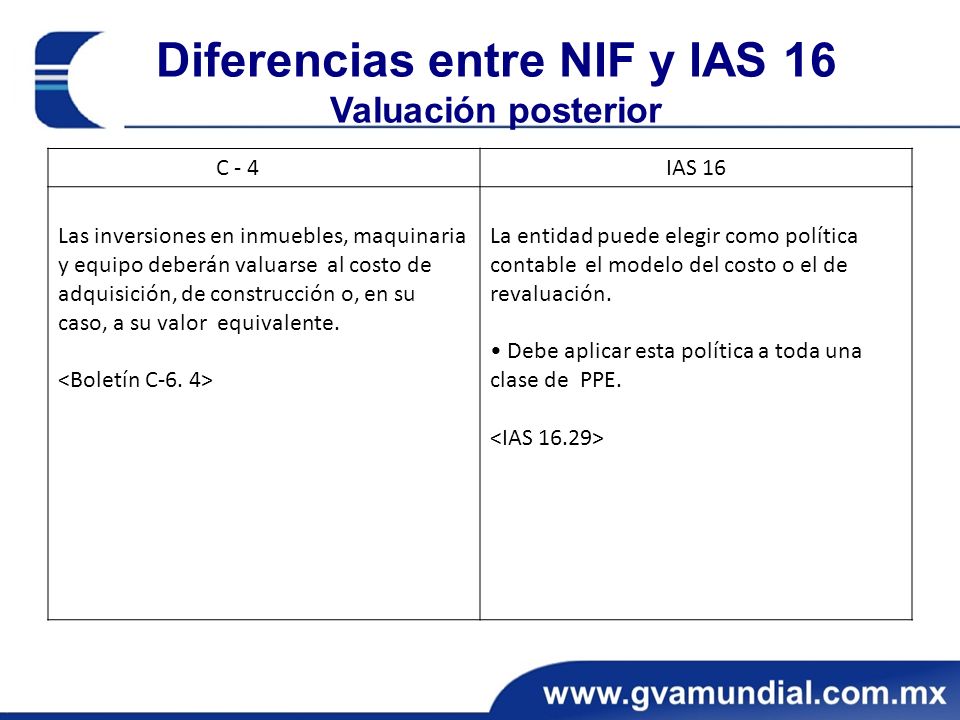 Diferencias entre NIF y IAS 16
Valuación posterior

| C - 4 | IAS 16 |
|---|---|
| Las inversiones en inmuebles, maquinaria y equipo deberán valuarse al costo de adquisición, de construcción o, en su caso, a su valor equivalente.<br><br><Boletín C-6. 4> | La entidad puede elegir como política contable el modelo del costo o el de revaluación.<br><br>• Debe aplicar esta política a toda una clase de PPE.<br><br><IAS 16.29> |

www.gvamundial.com.mx